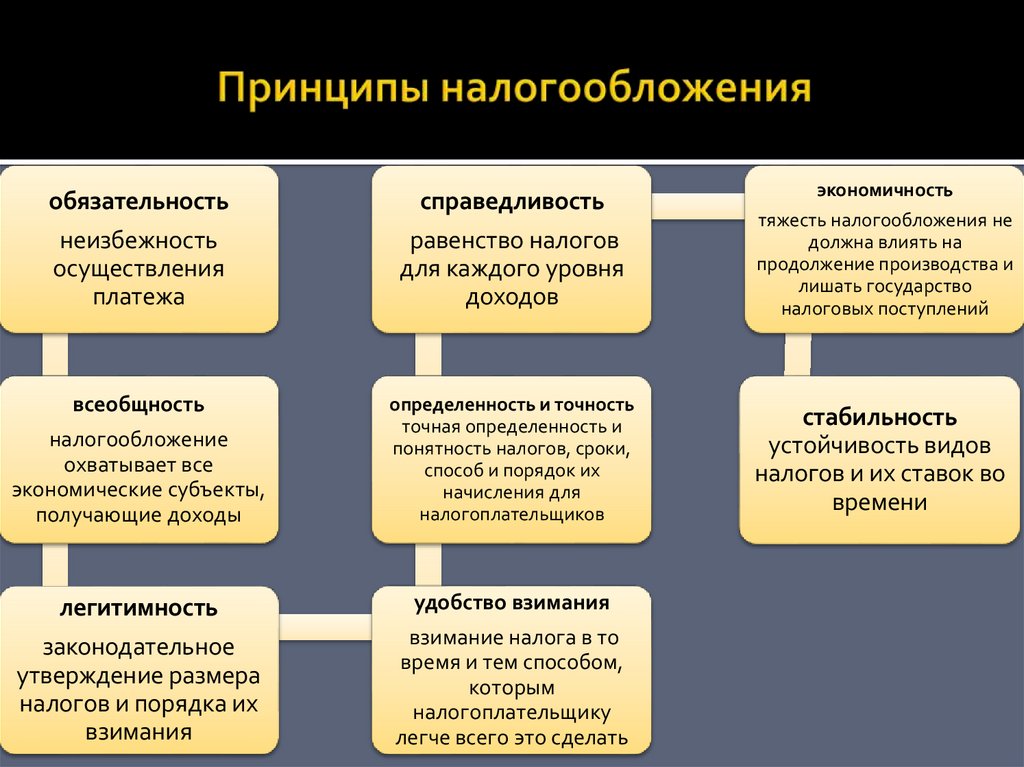 Принципы налогообложения

обязательность

неизбежность осуществления платежа

всеобщность

налогообложение охватывает все экономические субъекты, получающие доходы

легитимность

законодательное утверждение размера налогов и порядка их взимания

справедливость

равенство налогов для каждого уровня доходов

определенность и точность

точная определенность и понятность налогов, сроки, способ и порядок их начисления для налогоплательщиков

удобство взимания

взимание налога в то время и тем способом, которым налогоплательщику легче всего это сделать

экономичность

тяжесть налогообложения не должна влиять на продолжение производства и лишать государство налоговых поступлений

стабильность

устойчивость видов налогов и их ставок во времени